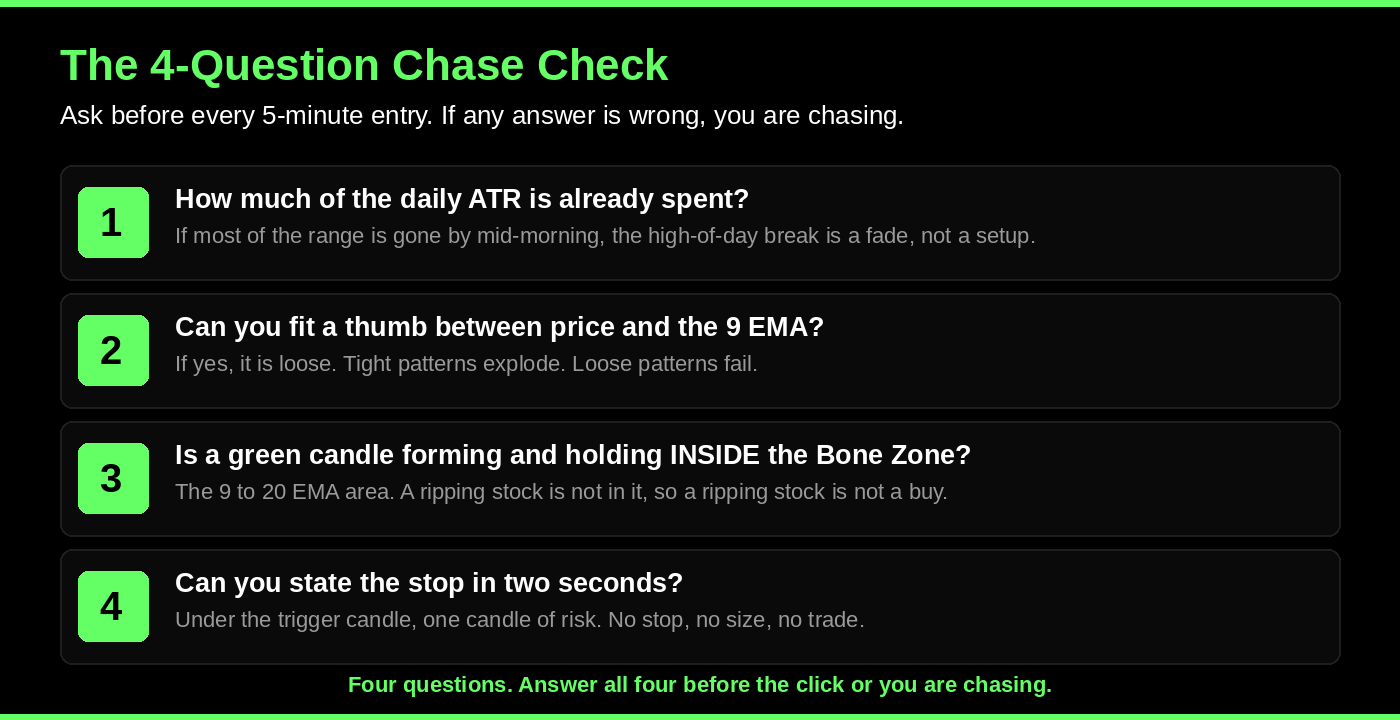 The 4-Question Chase Check

Ask before every 5-minute entry. If any answer is wrong, you are chasing.

1

How much of the daily ATR is already spent?

If most of the range is gone by mid-morning, the high-of-day break is a fade, not a setup.

2

Can you fit a thumb between price and the 9 EMA?

If yes, it is loose. Tight patterns explode. Loose patterns fail.

3

Is a green candle forming and holding INSIDE the Bone Zone?

The 9 to 20 EMA area. A ripping stock is not in it, so a ripping stock is not a buy.

4

Can you state the stop in two seconds?

Under the trigger candle, one candle of risk. No stop, no size, no trade.

Four questions. Answer all four before the click or you are chasing.